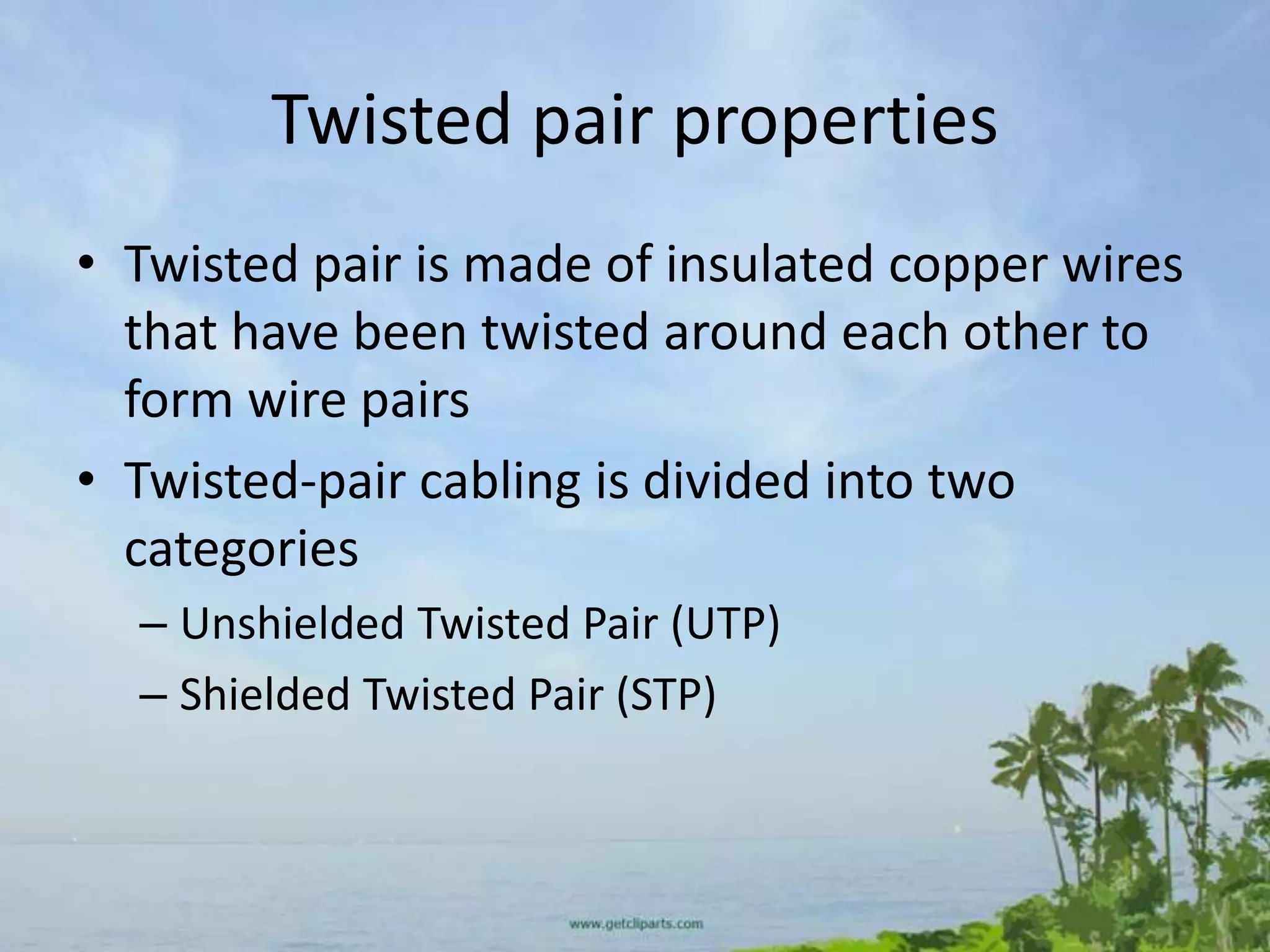 Twisted pair properties

• Twisted pair is made of insulated copper wires that have been twisted around each other to form wire pairs

• Twisted-pair cabling is divided into two categories

– Unshielded Twisted Pair (UTP)

– Shielded Twisted Pair (STP)

www.getcliparts.com